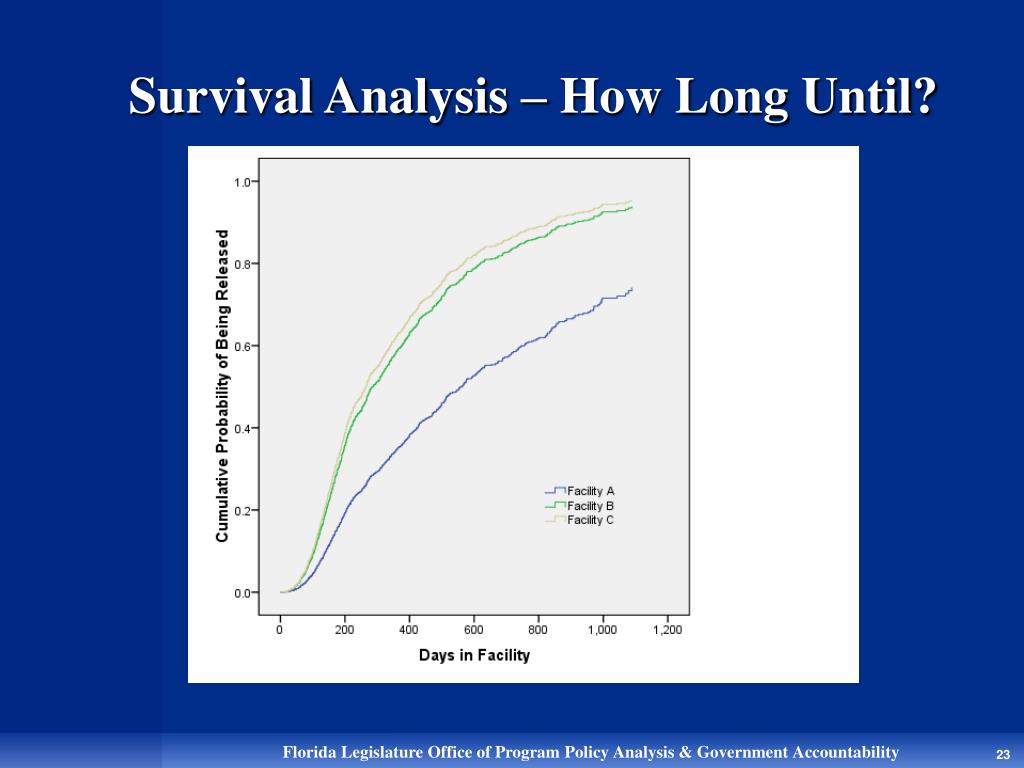 Survival Analysis – How Long Until?

Cumulative Probability of Being Released

1.0
0.8
0.6
0.4
0.2
0.0

Facility A
Facility B
Facility C

0
200
400
600
800
1,000
1,200

Days in Facility

Florida Legislature Office of Program Policy Analysis & Government Accountability

23